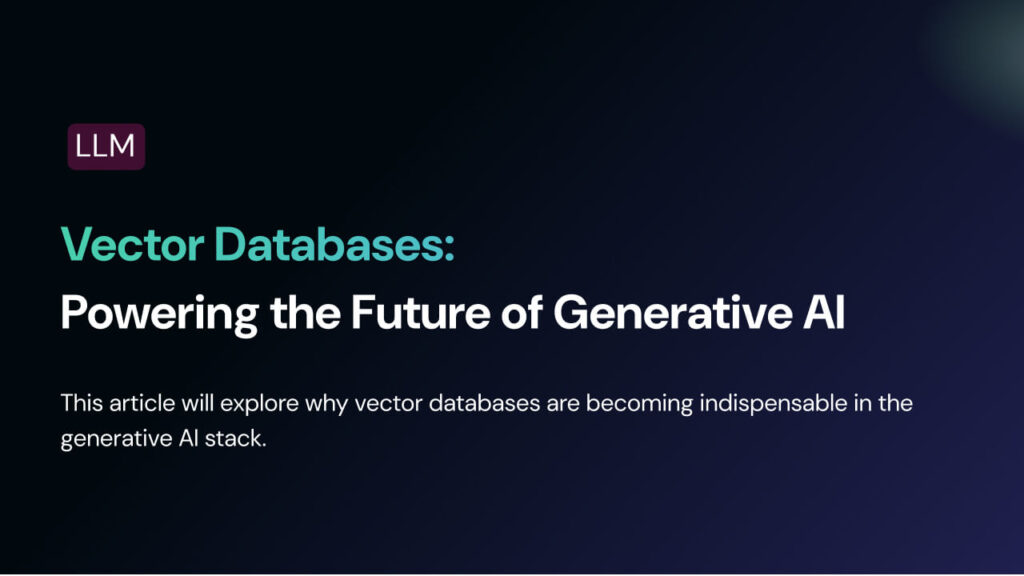 LLM

Vector Databases:
Powering the Future of Generative AI

This article will explore why vector databases are becoming indispensable in the generative AI stack.